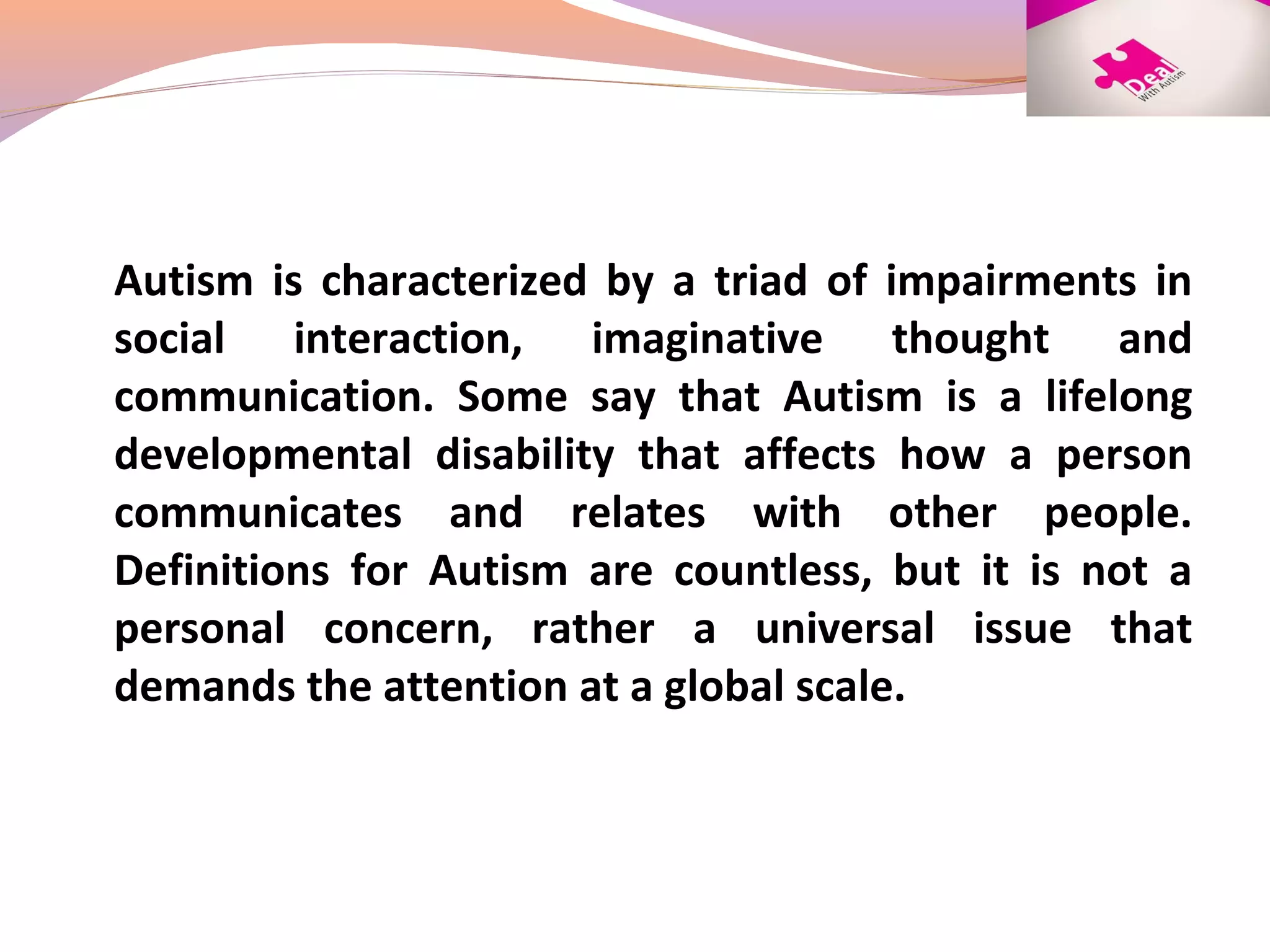 Deal
With Autism

Autism is characterized by a triad of impairments in social interaction, imaginative thought and communication. Some say that Autism is a lifelong developmental disability that affects how a person communicates and relates with other people. Definitions for Autism are countless, but it is not a personal concern, rather a universal issue that demands the attention at a global scale.